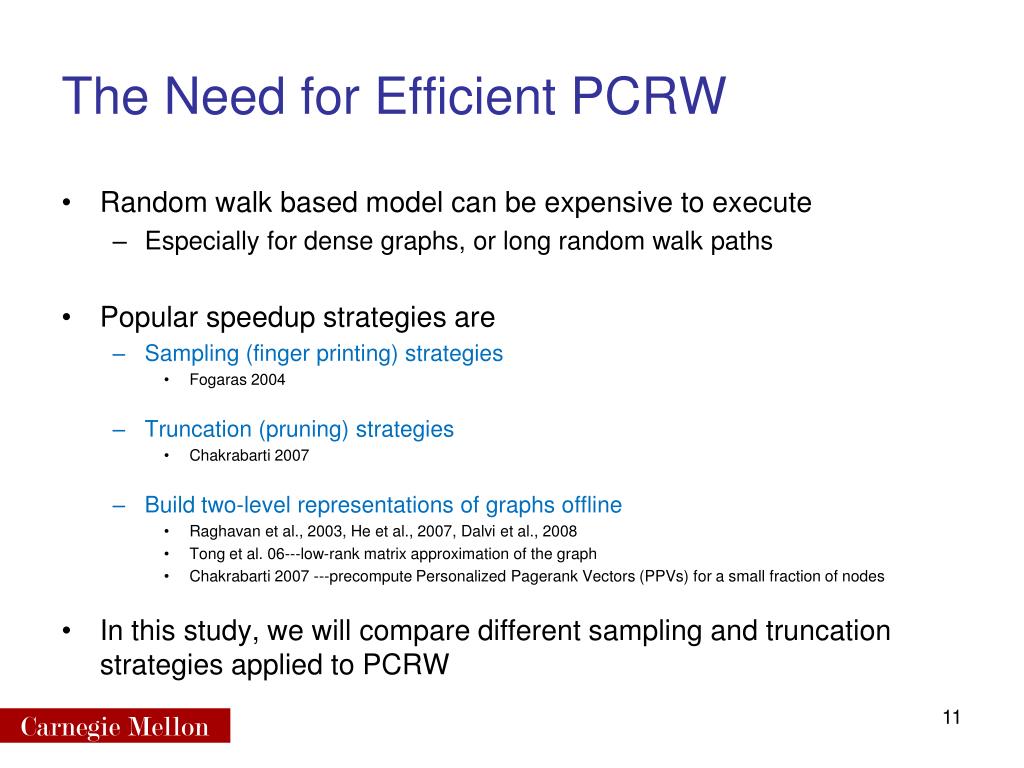 The Need for Efficient PCRW

• Random walk based model can be expensive to execute
– Especially for dense graphs, or long random walk paths

• Popular speedup strategies are
– Sampling (finger printing) strategies
• Fogaras 2004

– Truncation (pruning) strategies
• Chakrabarti 2007

– Build two-level representations of graphs offline
• Raghavan et al., 2003, He et al., 2007, Dalvi et al., 2008
• Tong et al. 06---low-rank matrix approximation of the graph
• Chakrabarti 2007 ---precompute Personalized Pagerank Vectors (PPVs) for a small fraction of nodes

• In this study, we will compare different sampling and truncation strategies applied to PCRW

Carnegie Mellon

11